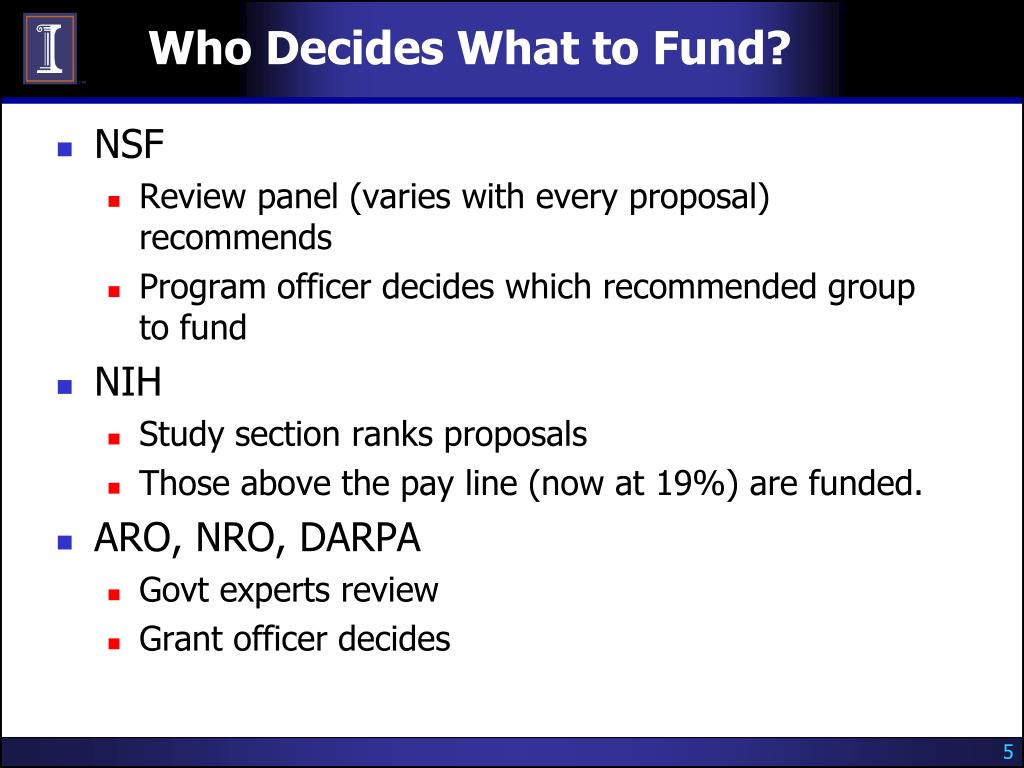 Who Decides What to Fund?

- NSF
  - Review panel (varies with every proposal) recommends
  - Program officer decides which recommended group to fund
- NIH
  - Study section ranks proposals
  - Those above the pay line (now at 19%) are funded.
- ARO, NRO, DARPA
  - Govt experts review
  - Grant officer decides

5